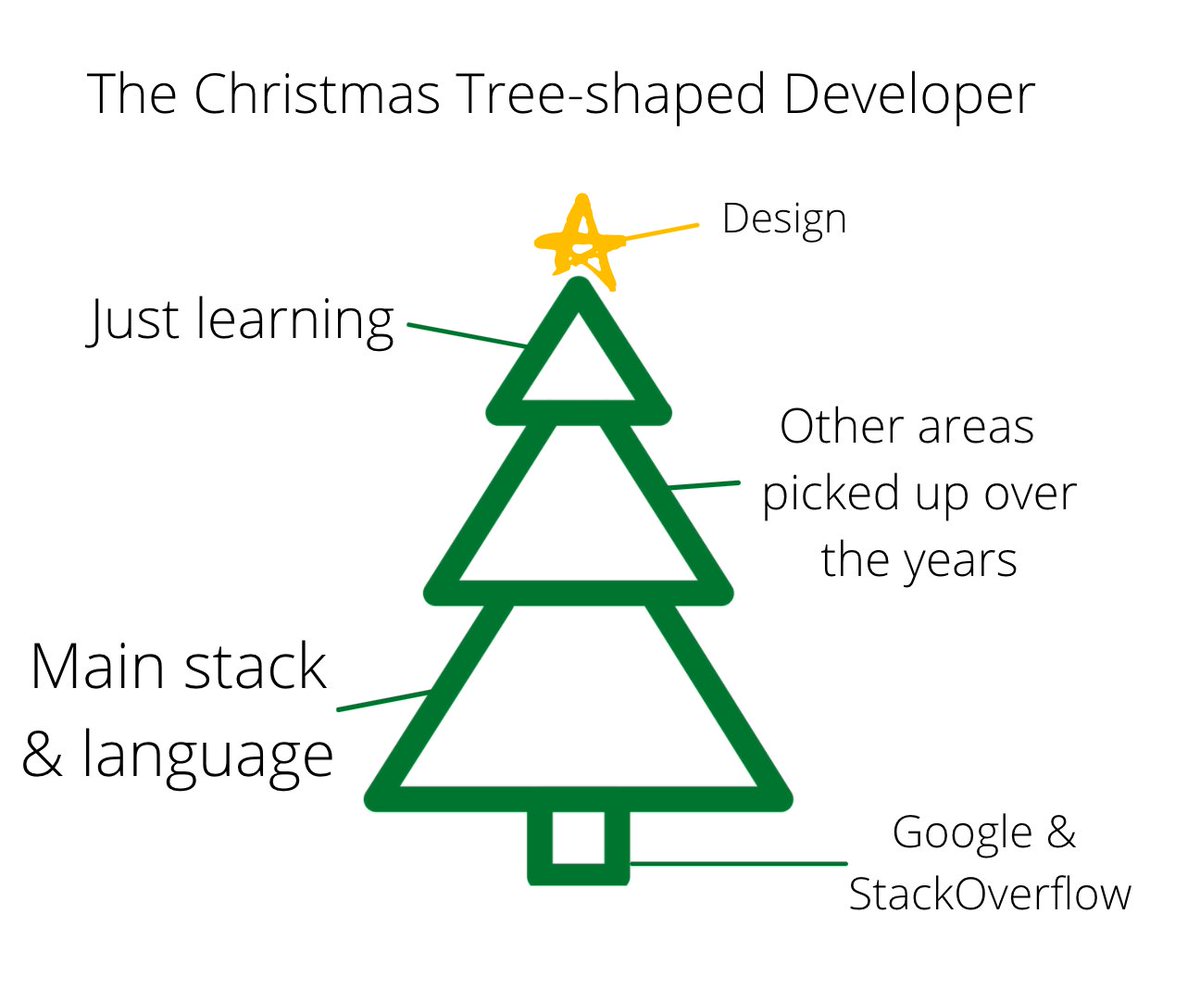 The Christmas Tree-shaped Developer

Design

Just learning

Other areas picked up over the years

Main stack & language

Google & StackOverflow